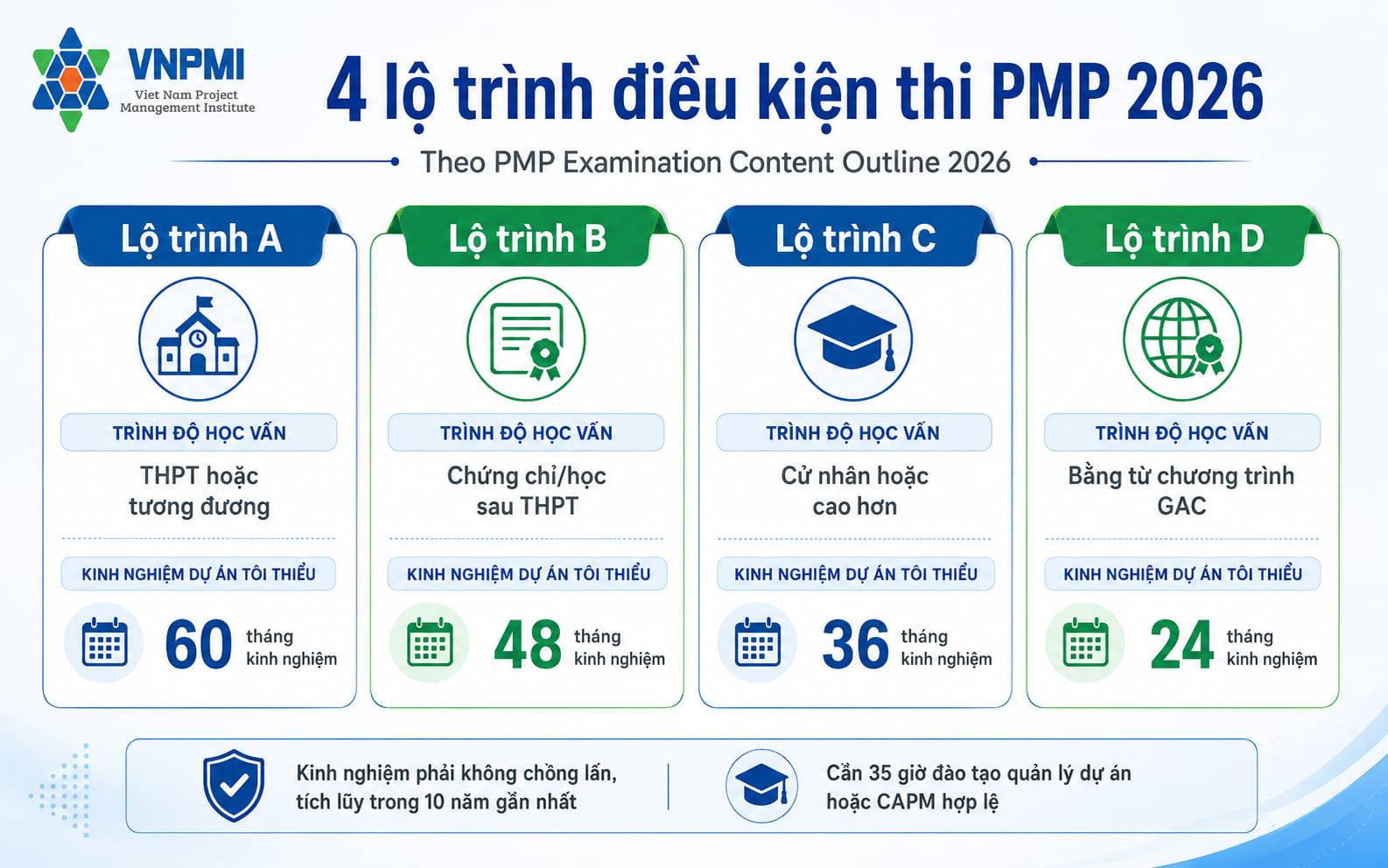 VNPMI
Viet Nam Project Management Institute

4 lộ trình điều kiện thi PMP 2026

Theo PMP Examination Content Outline 2026

Lộ trình A

TRÌNH ĐỘ HỌC VẤN

THPT hoặc tương đương

KINH NGHIỆM DỰ ÁN TỐI THIỂU

60 tháng kinh nghiệm

Lộ trình B

TRÌNH ĐỘ HỌC VẤN

Chứng chỉ/học sau THPT

KINH NGHIỆM DỰ ÁN TỐI THIỂU

48 tháng kinh nghiệm

Lộ trình C

TRÌNH ĐỘ HỌC VẤN

Cử nhân hoặc cao hơn

KINH NGHIỆM DỰ ÁN TỐI THIỂU

36 tháng kinh nghiệm

Lộ trình D

TRÌNH ĐỘ HỌC VẤN

Bằng từ chương trình GAC

KINH NGHIỆM DỰ ÁN TỐI THIỂU

24 tháng kinh nghiệm

Kinh nghiệm phải không chồng lấn, tích lũy trong 10 năm gần nhất

Cần 35 giờ đào tạo quản lý dự án hoặc CAPM hợp lệ